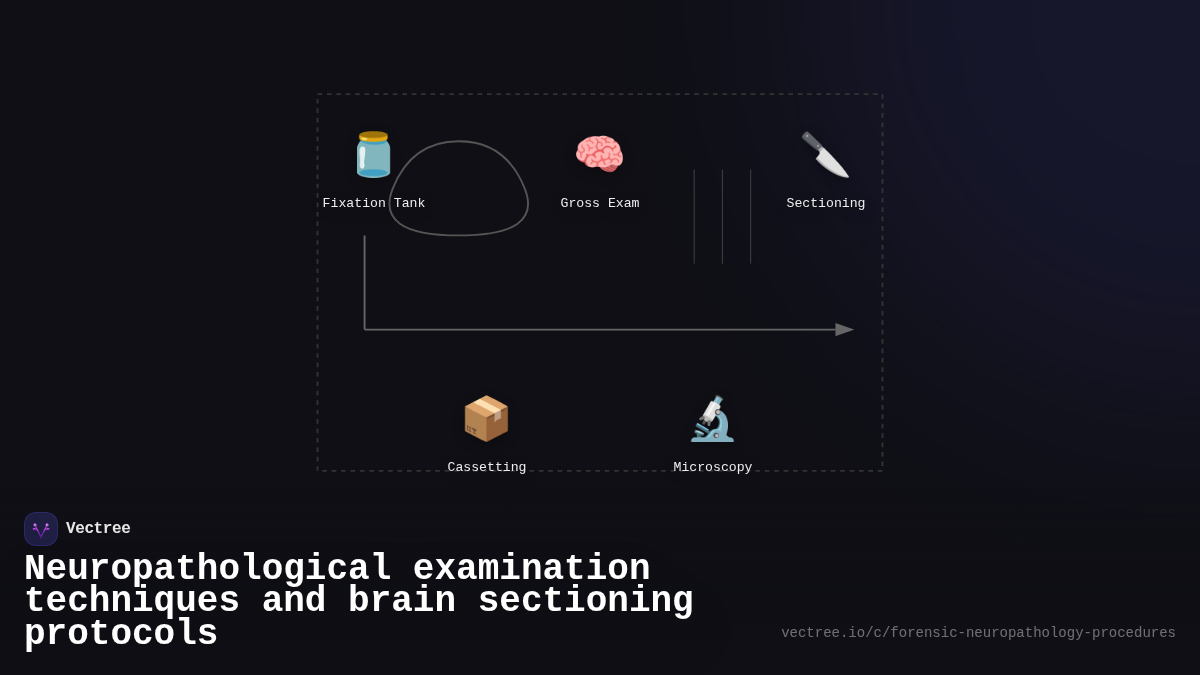 Fixation Tank

Gross Exam

Sectioning

Cassetting

Microscopy

Vectree

Neuropathological examination techniques and brain sectioning protocols

vectree.io/c/forensic-neuropathology-procedures